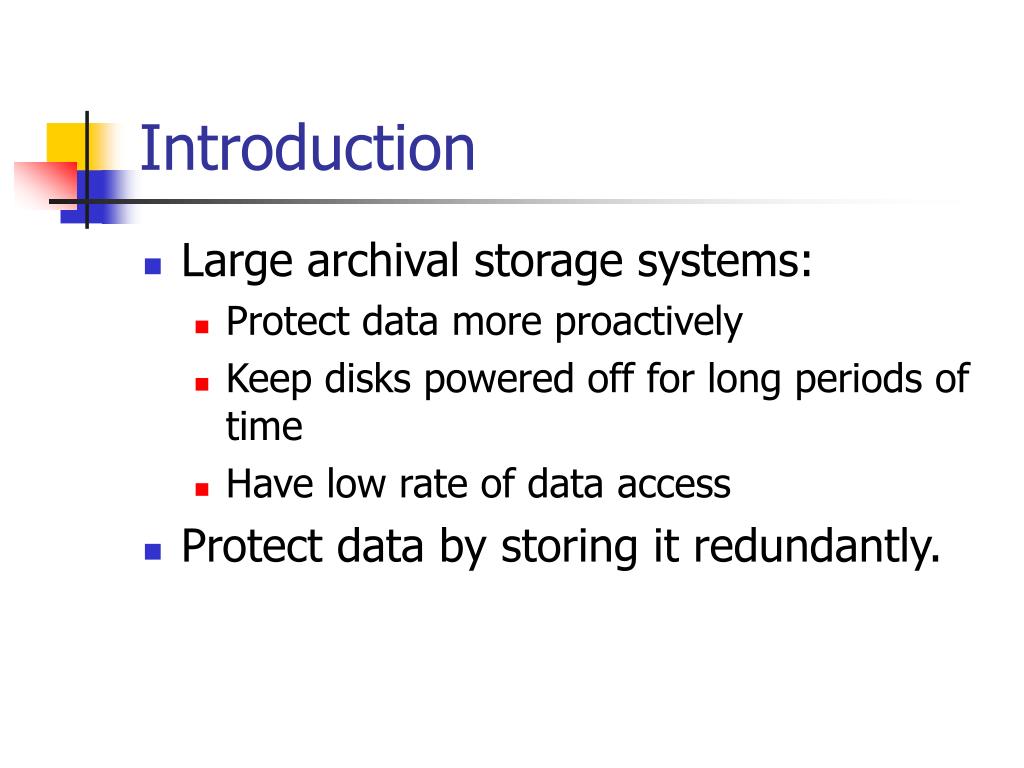 Introduction

- Large archival storage systems:
  - Protect data more proactively
  - Keep disks powered off for long periods of time
  - Have low rate of data access
- Protect data by storing it redundantly.